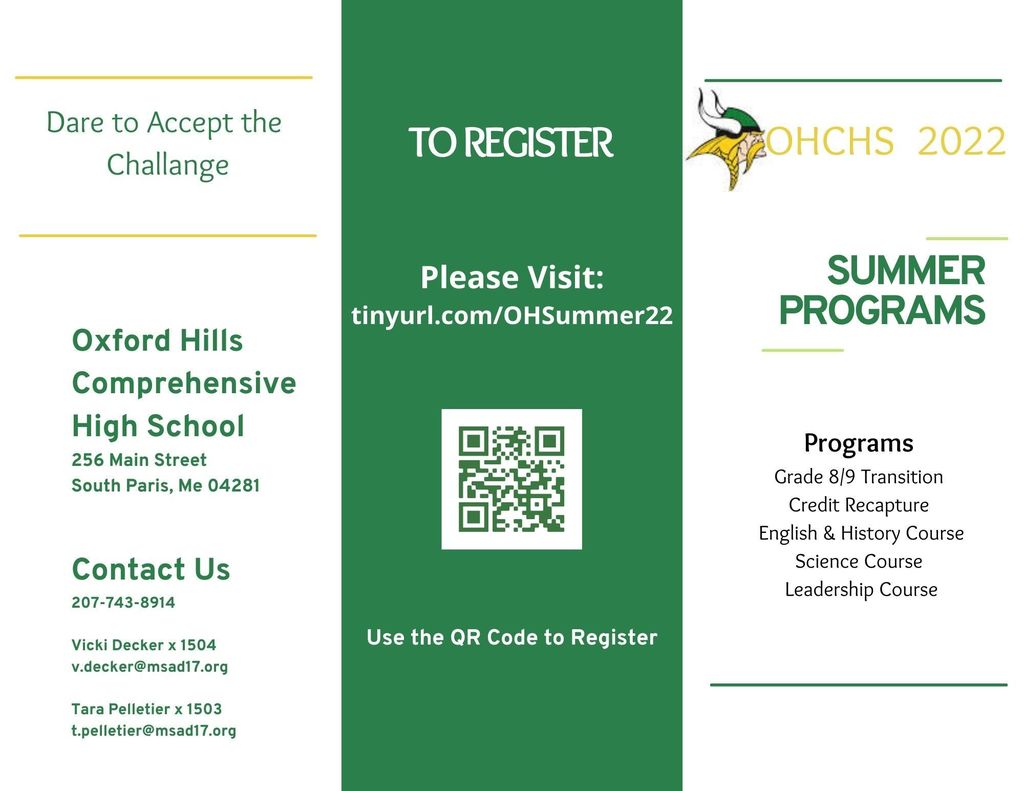 Dare to Accept the Challange

Oxford Hills Comprehensive High School
256 Main Street
South Paris, Me 04281

Contact Us
207-743-8914

Vicki Decker x 1504
v.decker@msad17.org

Tara Pelletier x 1503
t.pelletier@msad17.org

TO REGISTER

Please Visit:
tinyurl.com/OHSummer22

Use the QR Code to Register

OHCHS 2022

SUMMER PROGRAMS

Programs
Grade 8/9 Transition
Credit Recapture
English & History Course
Science Course
Leadership Course